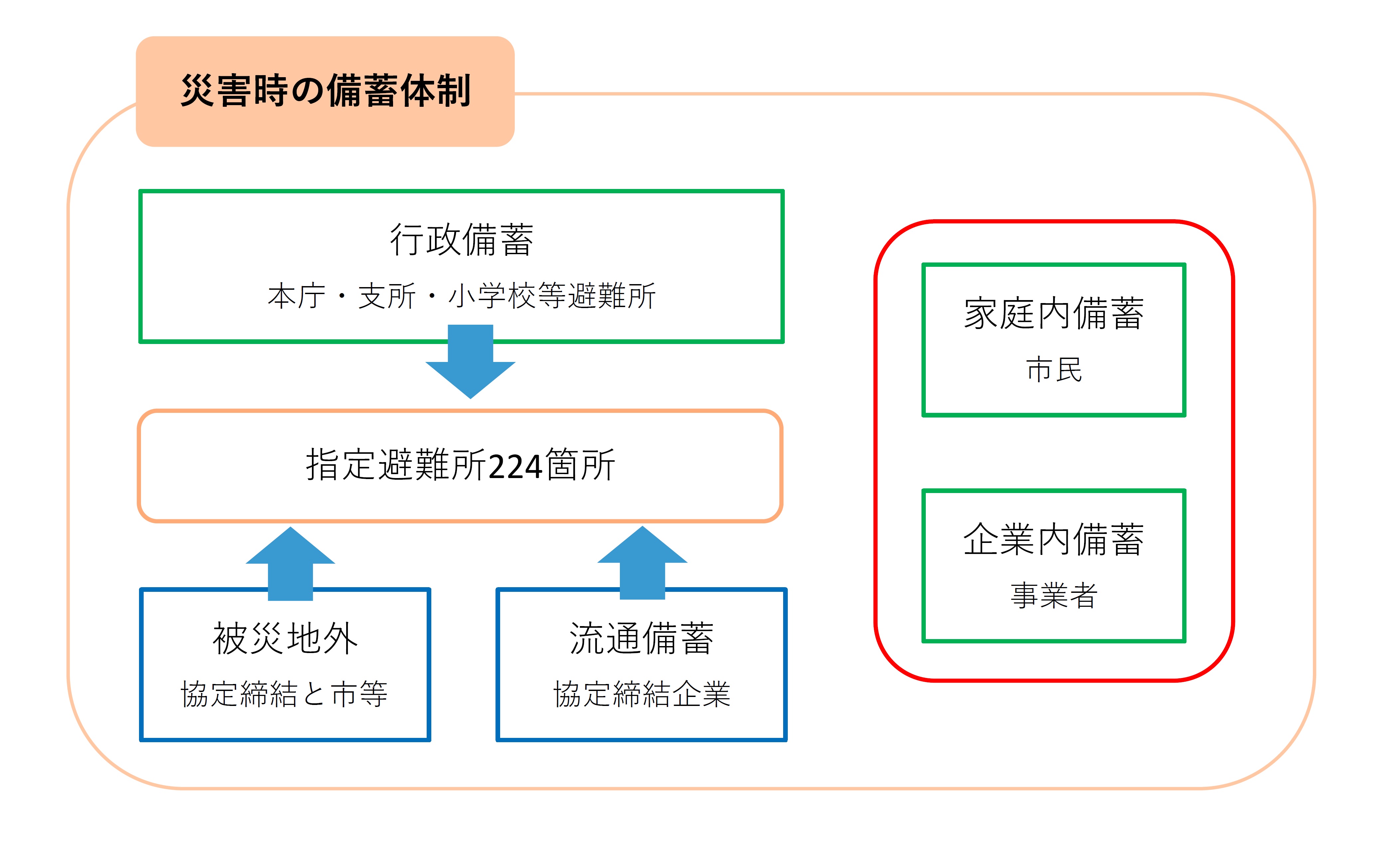 災害時の備蓄体制

行政備蓄
本庁・支所・小学校等避難所

指定避難所224箇所

被災地外
協定締結と市等

流通備蓄
協定締結企業

家庭内備蓄
市民

企業内備蓄
事業者